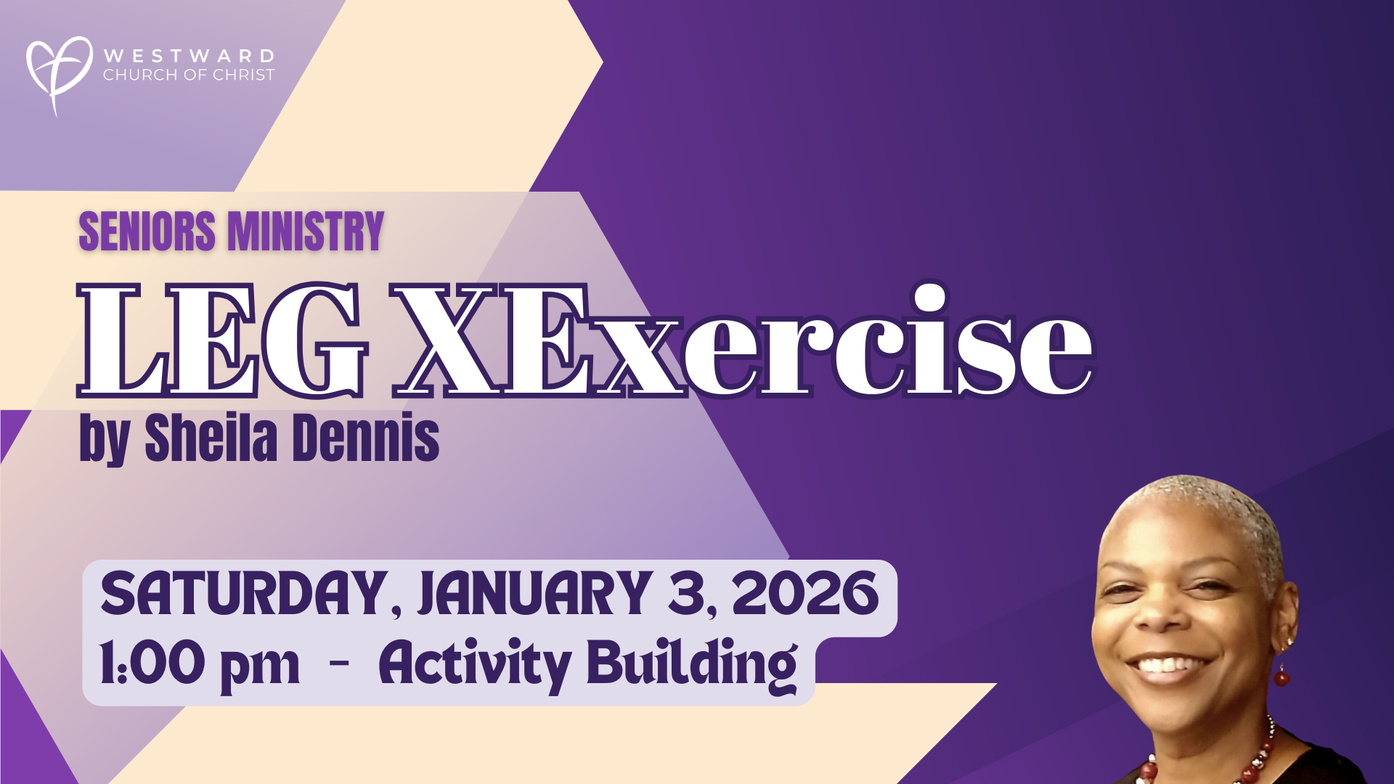 WESTWARD
CHURCH OF CHRIST

SENIORS MINISTRY

LEG XExercise

by Sheila Dennis

SATURDAY, JANUARY 3, 2026
1:00 pm - Activity Building